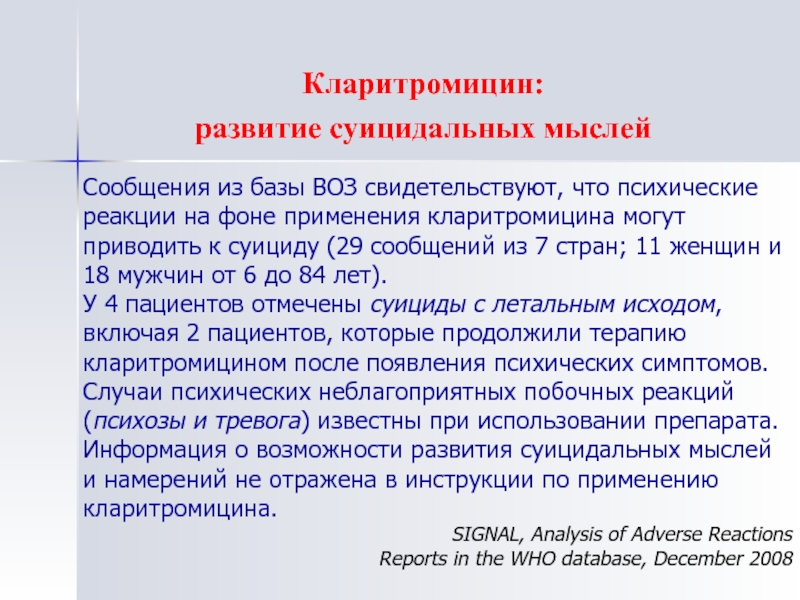 Кларитромицин:
развитие суицидальных мыслей

Сообщения из базы ВОЗ свидетельствуют, что психические реакции на фоне применения кларитромицина могут приводить к суициду (29 сообщений из 7 стран; 11 женщин и 18 мужчин от 6 до 84 лет).
У 4 пациентов отмечены суициды с летальным исходом, включая 2 пациентов, которые продолжили терапию кларитромицином после появления психических симптомов.
Случаи психических неблагоприятных побочных реакций (психозы и тревога) известны при использовании препарата.
Информация о возможности развития суицидальных мыслей и намерений не отражена в инструкции по применению кларитромицина.

SIGNAL, Analysis of Adverse Reactions Reports in the WHO database, December 2008